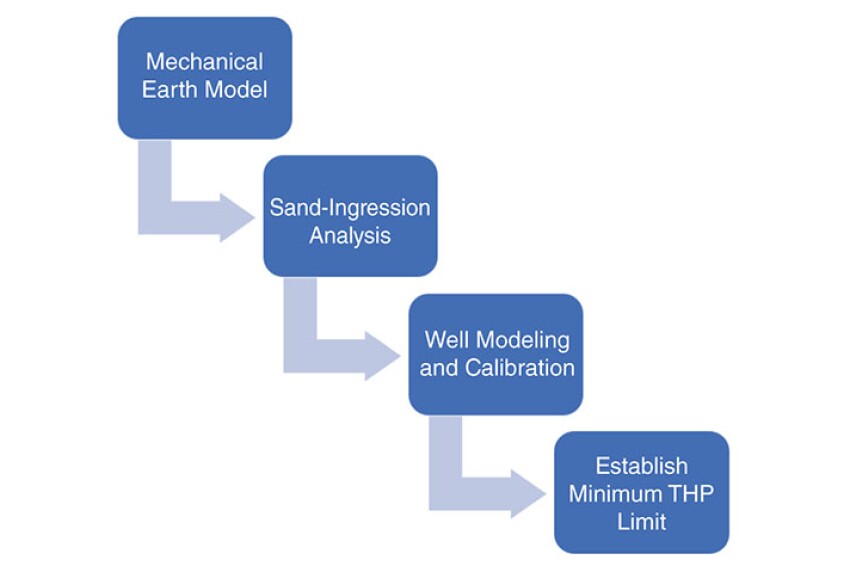 Mechanical Earth Model

Sand-Ingression Analysis

Well Modeling and Calibration

Establish Minimum THP Limit